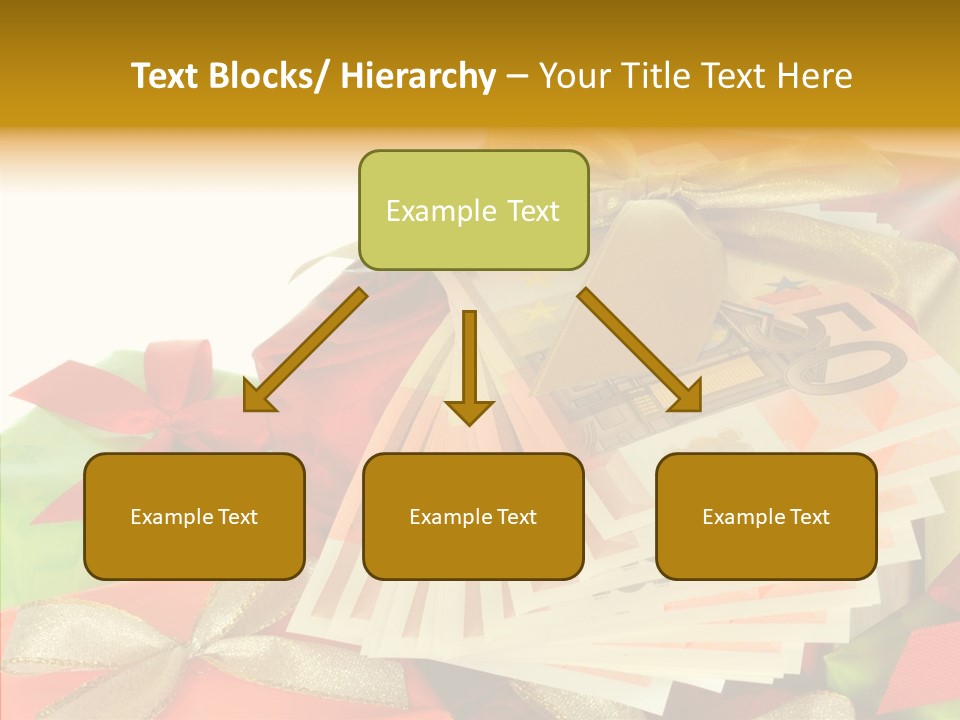 Text Blocks/ Hierarchy – Your Title Text Here

Example Text

Example Text

Example Text

Example Text